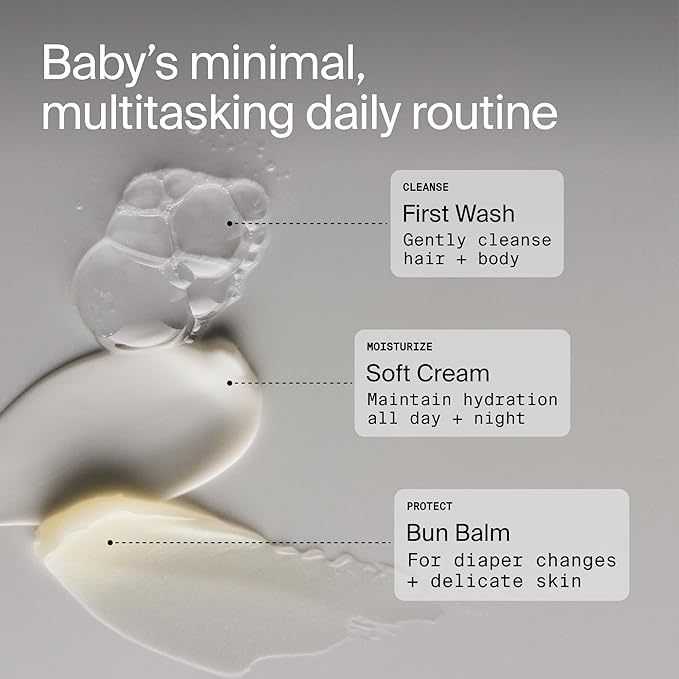 Baby's minimal, multitasking daily routine

CLEANSE
First Wash
Gently cleanse hair + body

MOISTURIZE
Soft Cream
Maintain hydration all day + night

PROTECT
Bun Balm
For diaper changes + delicate skin